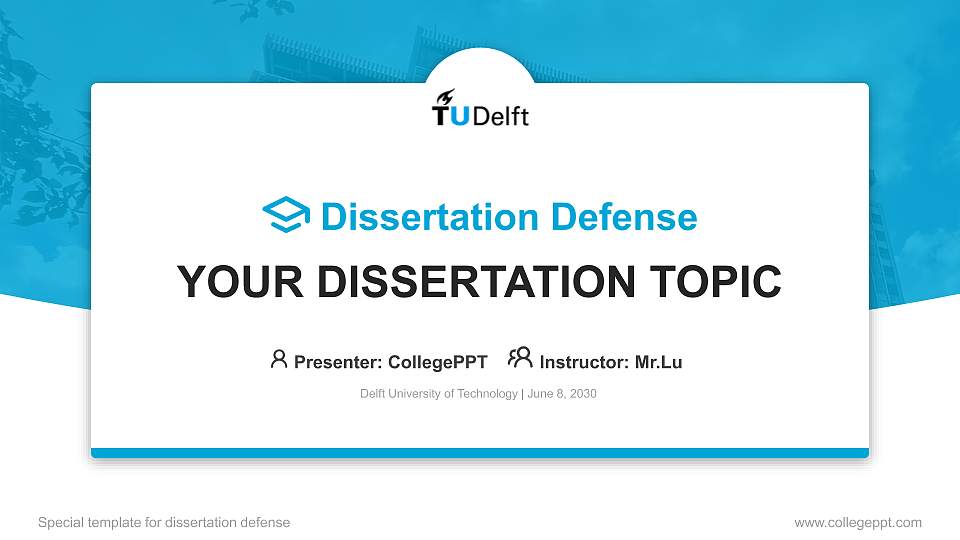 TUDelft

Dissertation Defense

YOUR DISSERTATION TOPIC

Presenter: CollegePPT Instructor: Mr.Lu

Delft University of Technology | June 8, 2030

Special template for dissertation defense

www.collegeppt.com